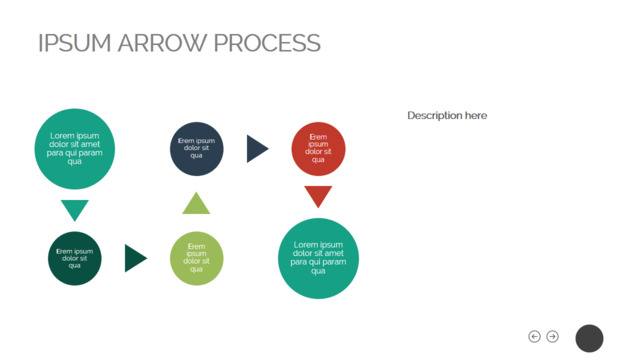 IPSUM ARROW PROCESS

Lorem ipsum dolor sit amet para qui param qua

Erem ipsum dolor sit qua

Erem ipsum dolor sit qua

Erem ipsum dolor sit qua

Erem ipsum dolor sit qua

Lorem ipsum dolor sit amet para qui param qua

Description here